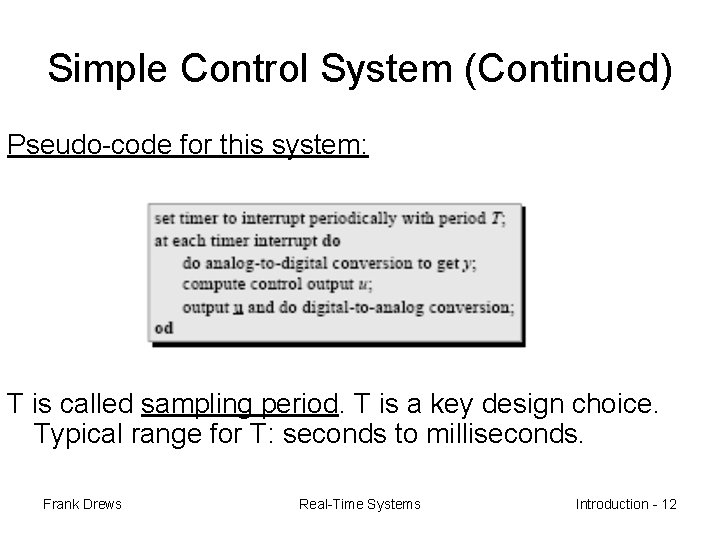 Simple Control System (Continued)

Pseudo-code for this system:

set timer to interrupt periodically with period $T$;
at each timer interrupt do
do analog-to-digital conversion to get $y$;
compute control output $u$;
output u and do digital-to-analog conversion;
od

T is called sampling period. T is a key design choice. Typical range for T: seconds to milliseconds.

Frank Drews Real-Time Systems Introduction - 12